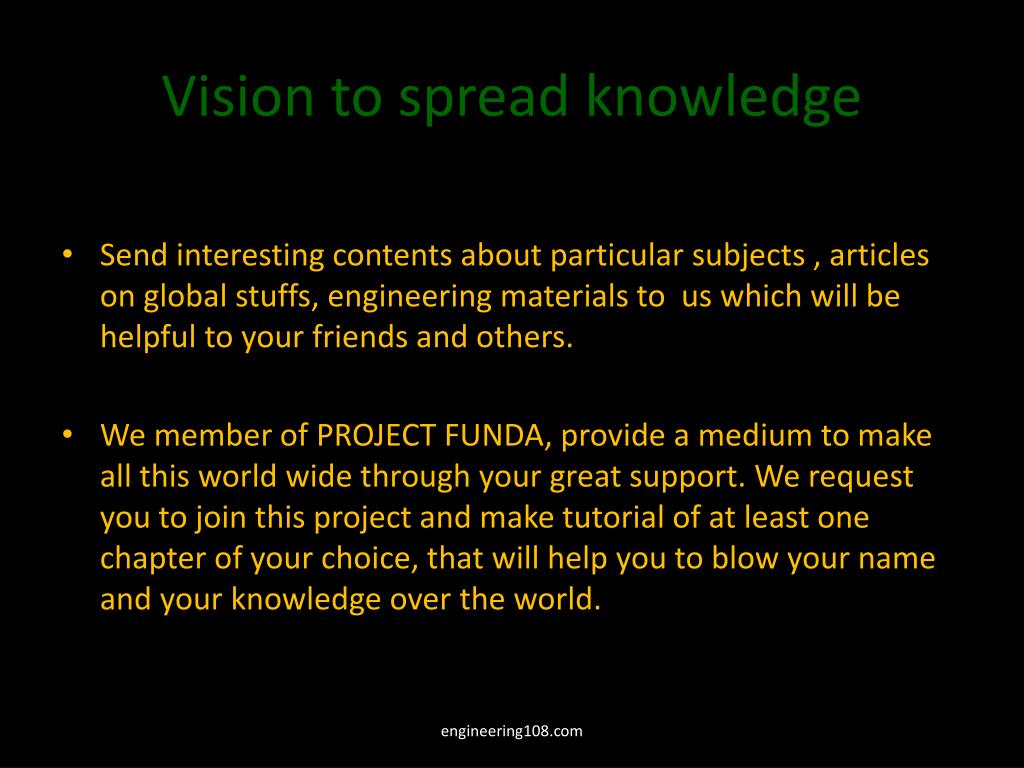 Vision to spread knowledge

• Send interesting contents about particular subjects , articles on global stuffs, engineering materials to us which will be helpful to your friends and others.

• We member of PROJECT FUNDA, provide a medium to make all this world wide through your great support. We request you to join this project and make tutorial of at least one chapter of your choice, that will help you to blow your name and your knowledge over the world.

engineering108.com